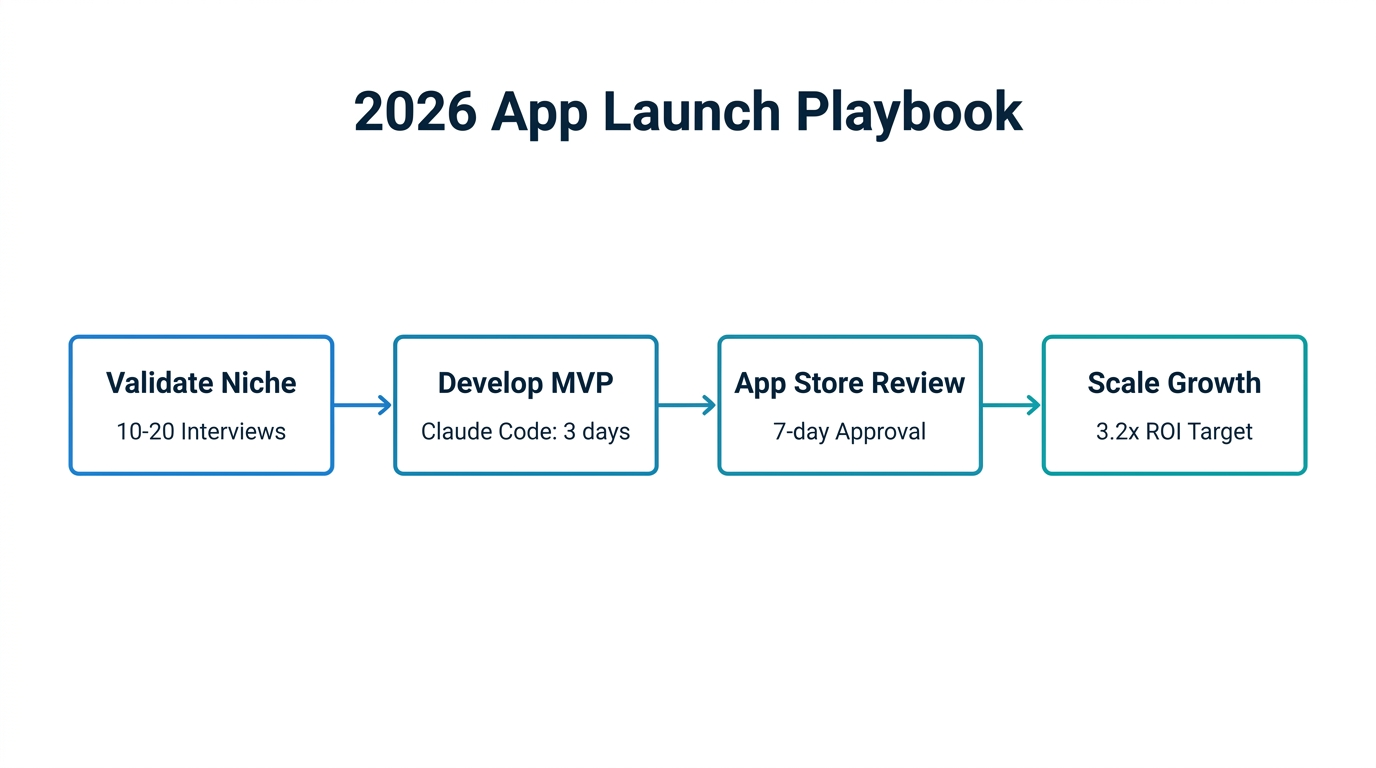 2026 App Launch Playbook

Validate Niche
10-20 Interviews

Develop MVP
Claude Code: 3 days

App Store Review
7-day Approval

Scale Growth
3.2x ROI Target